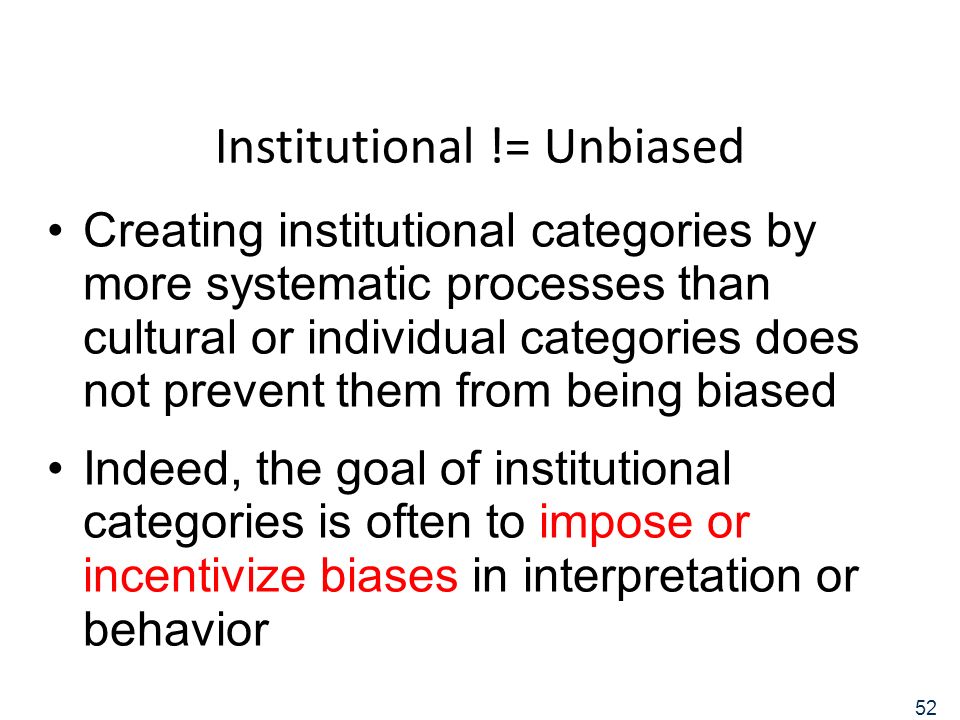 Institutional != Unbiased

• Creating institutional categories by more systematic processes than cultural or individual categories does not prevent them from being biased

• Indeed, the goal of institutional categories is often to impose or incentivize biases in interpretation or behavior

52